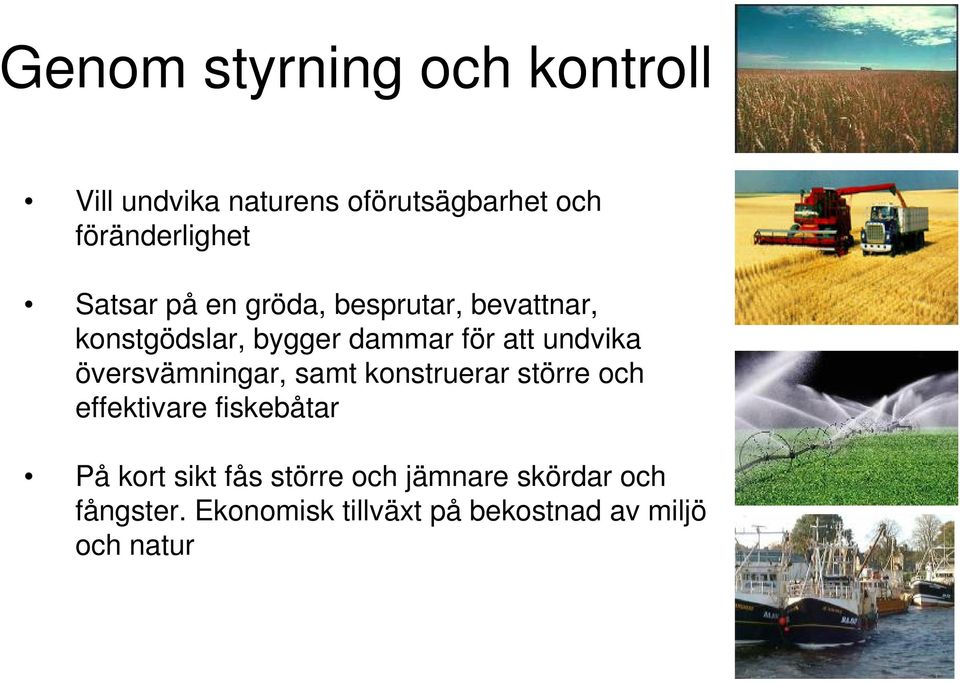 Genom styrning och kontroll

• Vill undvika naturens oförutsägbarhet och föränderlighet

• Satsar på en gröda, besprutar, bevattnar, konstgödslar, bygger dammar för att undvika översvämningar, samt konstruerar större och effektivare fiskebåtar

• På kort sikt fås större och jämnare skördar och fångster. Ekonomisk tillväxt på bekostnad av miljö och natur